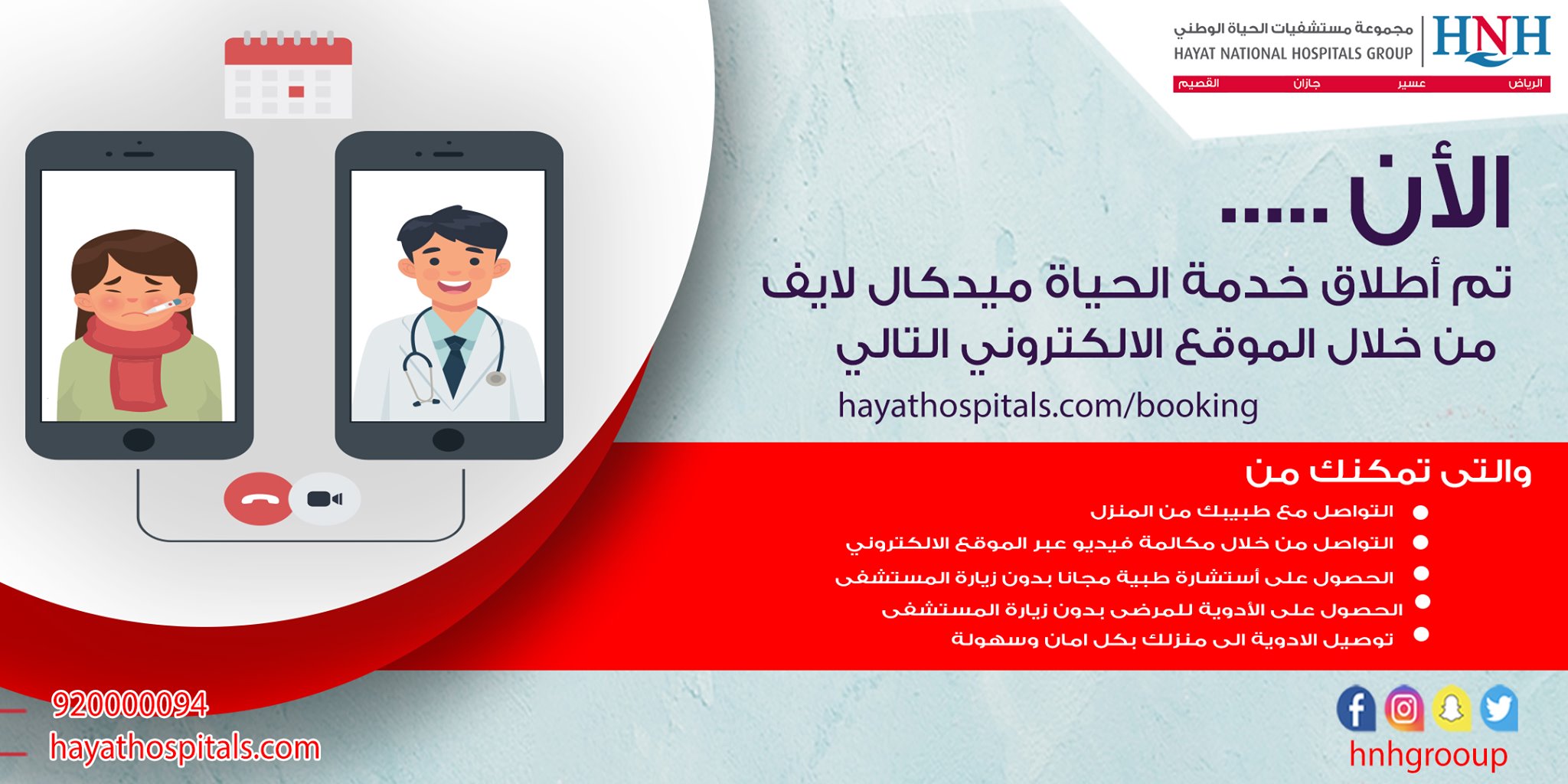 HNH
مجموعة مستشفيات الحياة الوطني
HAYAT NATIONAL HOSPITALS GROUP
الرياض عسير جازان القصيم

الأن .....
تم أطلاق خدمة الحياة ميدكال لايف
من خلال الموقع الالكتروني التالي
hayathospitals.com/booking

والتى تمكنك من
التواصل مع طبيبك من المنزل
التواصل من خلال مكالمة فيديو عبر الموقع الالكتروني
الحصول على أستشارة طبية مجانا بدون زيارة المستشفى
الحصول على الأدوية للمرضى بدون زيارة المستشفى
توصيل الادوية الى منزلك بكل امان وسهولة

920000094
hayathospitals.com

hnhgrooup